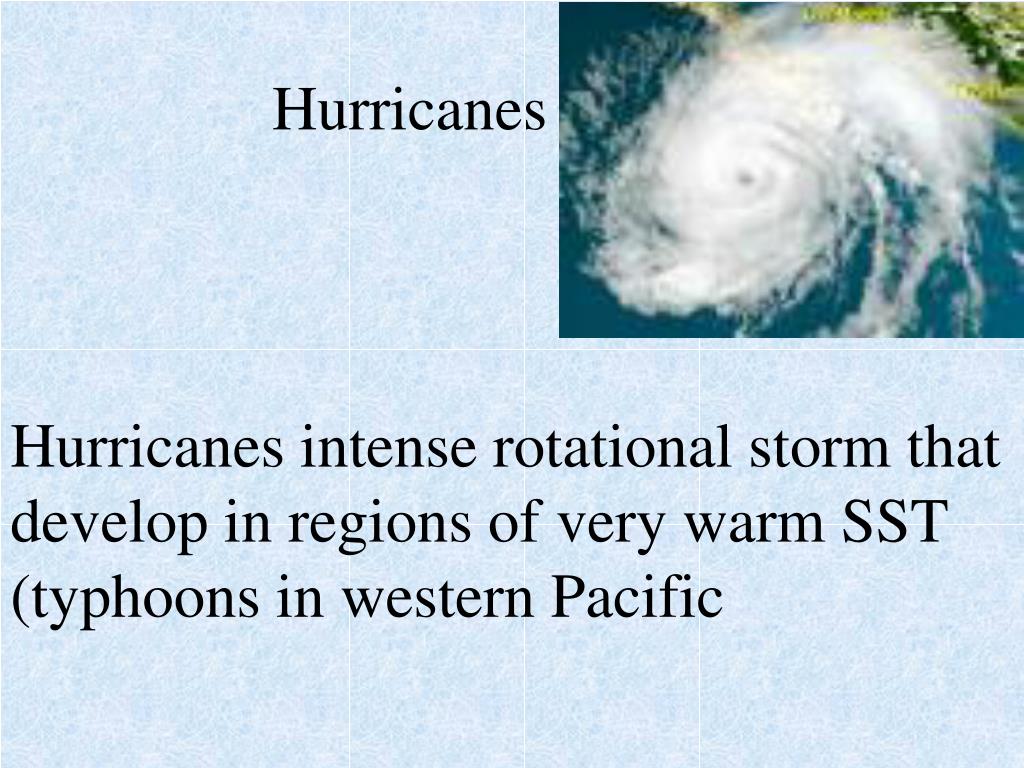 Hurricanes

Hurricanes intense rotational storm that develop in regions of very warm SST (typhoons in western Pacific